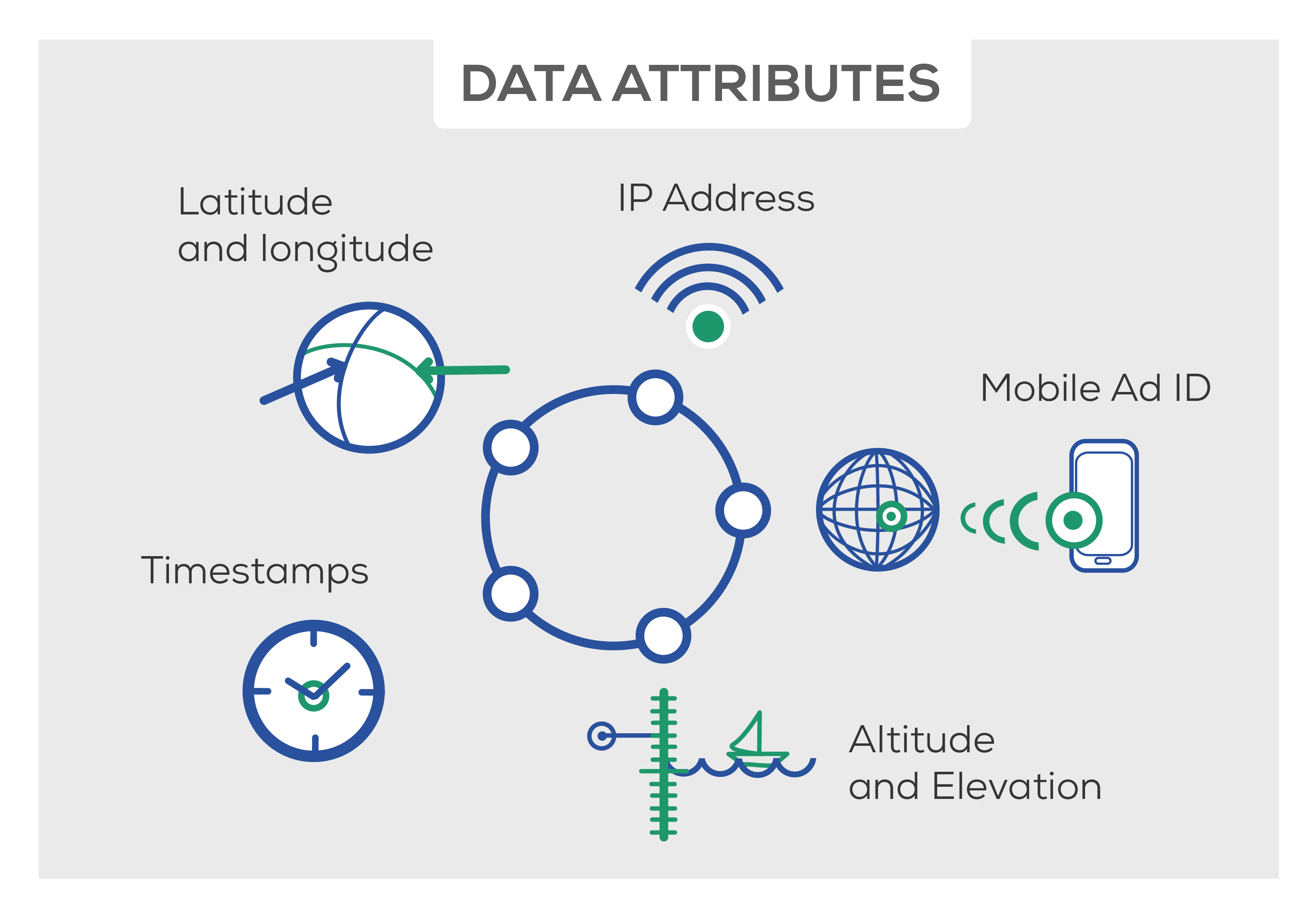 DATA ATTRIBUTES

Latitude and longitude

IP Address

Mobile Ad ID

Timestamps

Altitude and Elevation